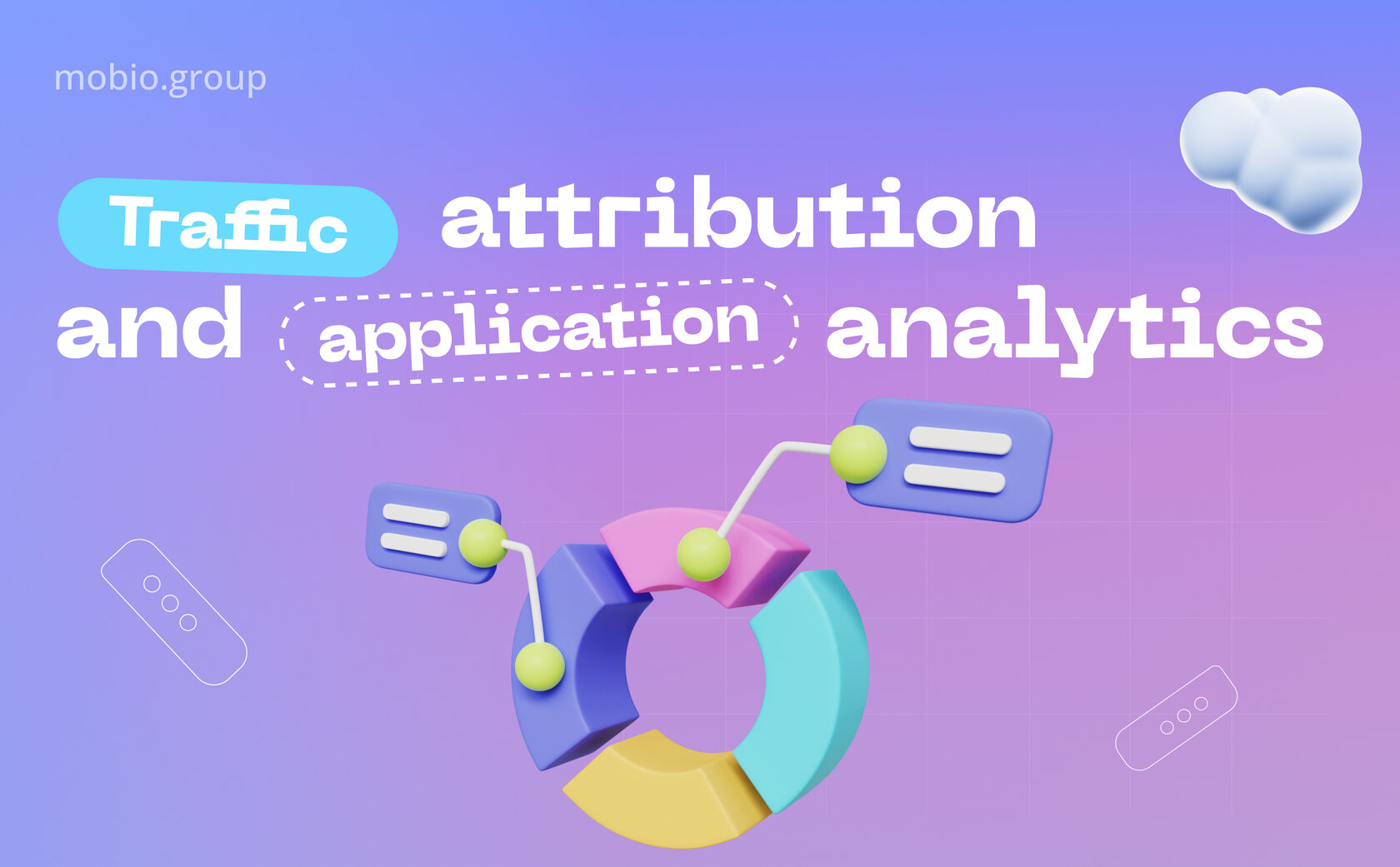 mobio.group

Traffic attribution and application analytics